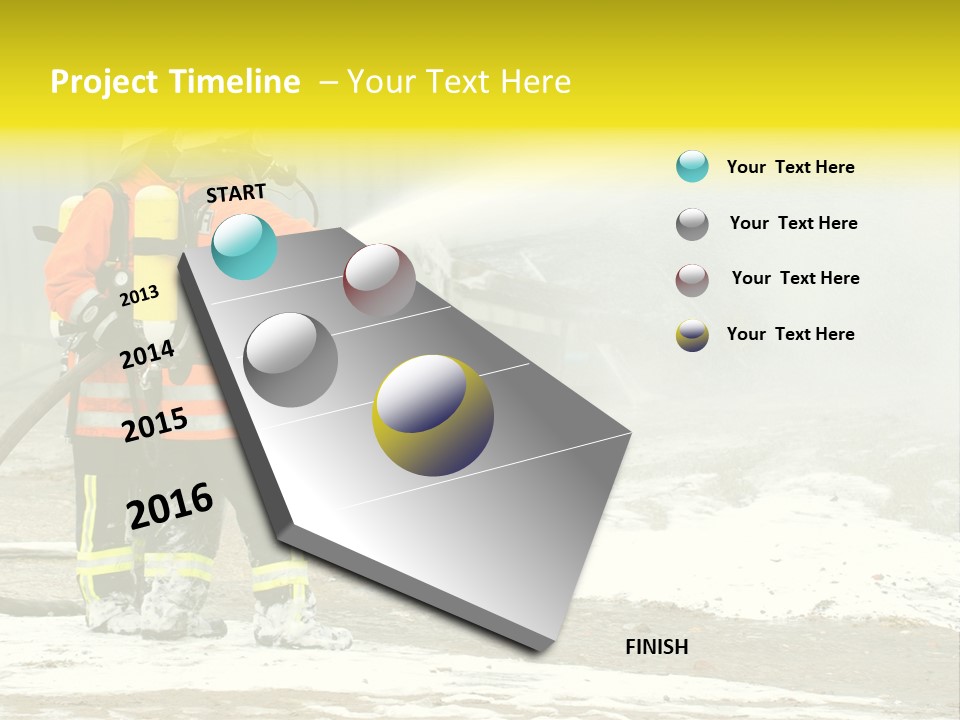 Project Timeline – Your Text Here

START

2013

2014

2015

2016

FINISH

Your Text Here

Your Text Here

Your Text Here

Your Text Here